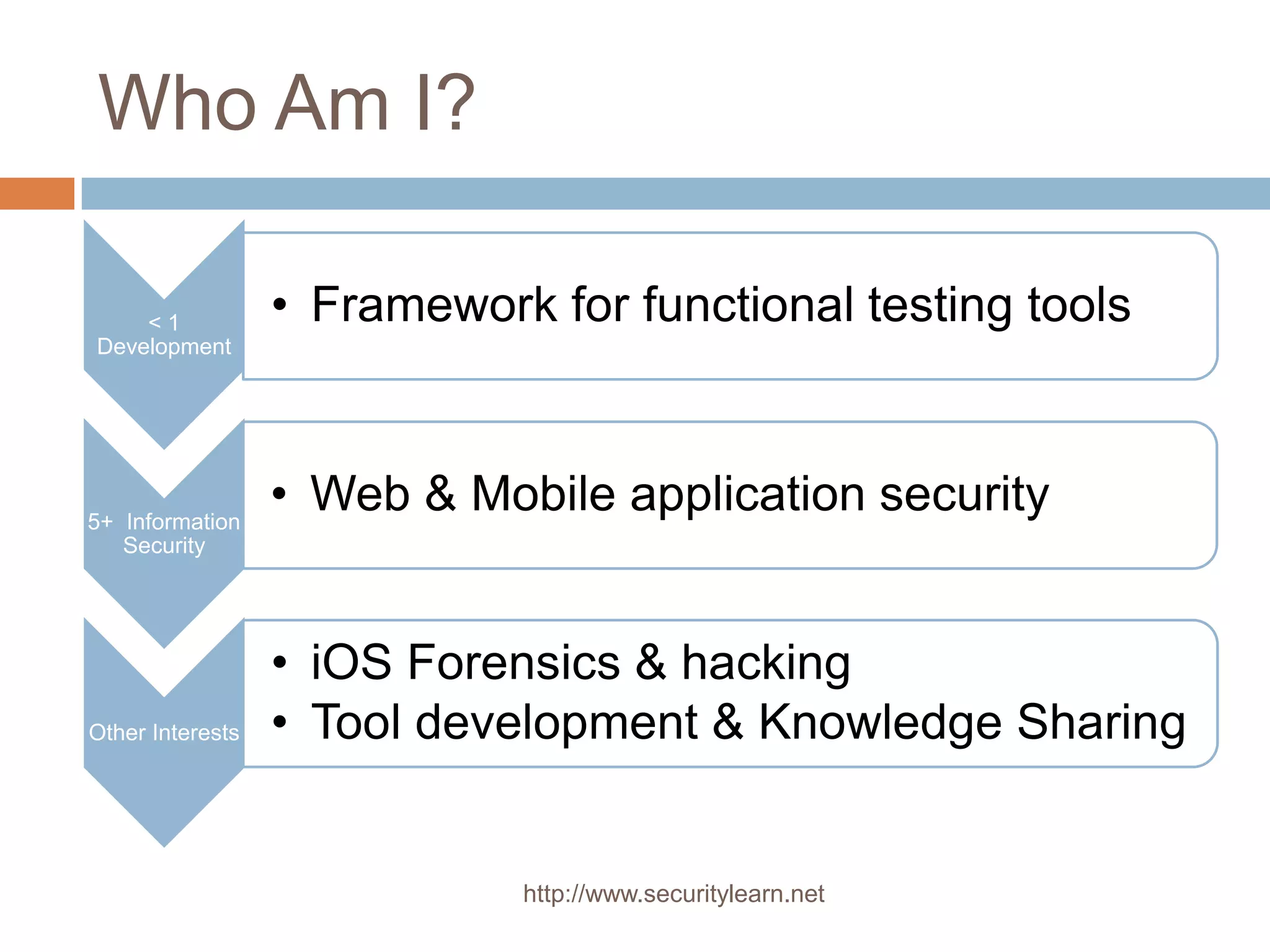 Who Am I?

< 1 Development

• Framework for functional testing tools

5+ Information Security

• Web & Mobile application security

Other Interests

• iOS Forensics & hacking
• Tool development & Knowledge Sharing

http://www.securitylearn.net